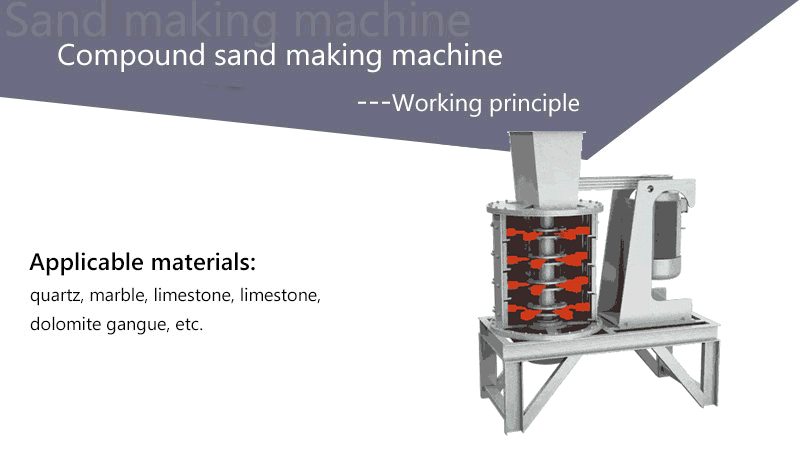 Sand making machine

Compound sand making machine

---Working principle

Applicable materials:

quartz, marble, limestone, limestone, dolomite gangue, etc.